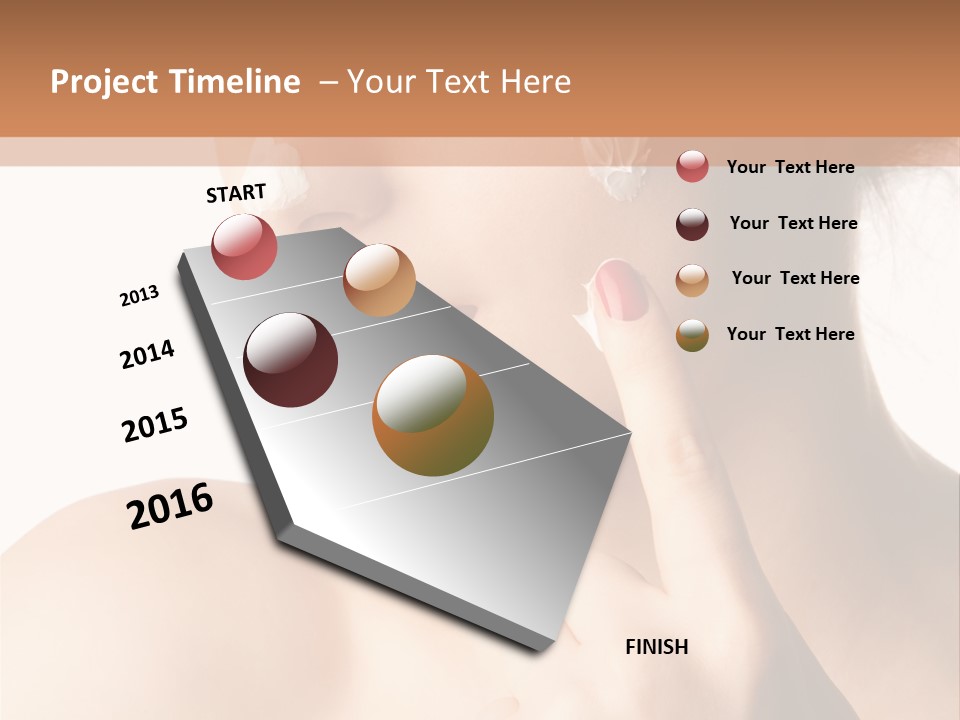 Project Timeline – Your Text Here

START

2013

2014

2015

2016

FINISH

Your Text Here

Your Text Here

Your Text Here

Your Text Here